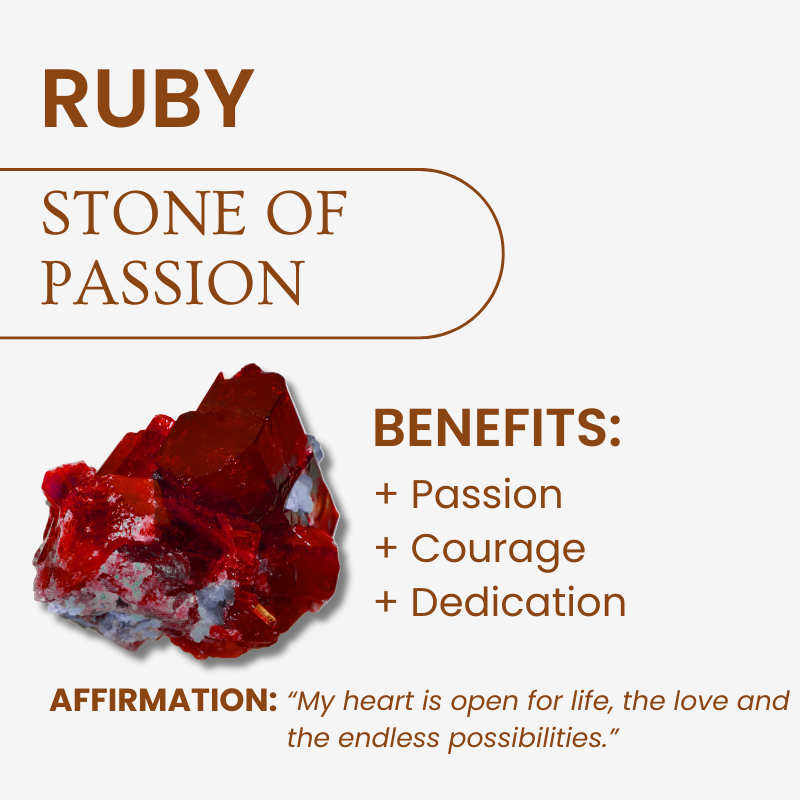 RUBY

STONE OF PASSION

BENEFITS:
+ Passion
+ Courage
+ Dedication

AFFIRMATION: "My heart is open for life, the love and the endless possibilities."